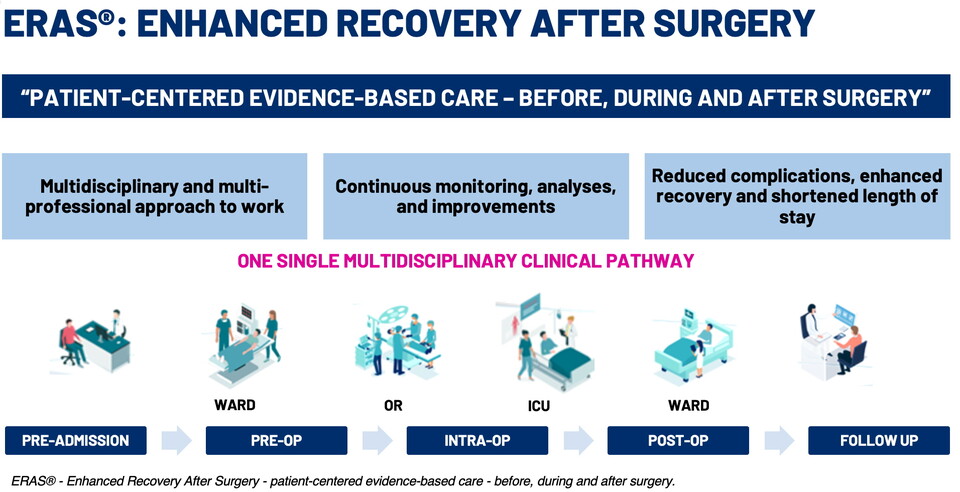 ERAS®: ENHANCED RECOVERY AFTER SURGERY

"PATIENT-CENTERED EVIDENCE-BASED CARE – BEFORE, DURING AND AFTER SURGERY"

Multidisciplinary and multi-professional approach to work

Continuous monitoring, analyses, and improvements

Reduced complications, enhanced recovery and shortened length of stay

ONE SINGLE MULTIDISCIPLINARY CLINICAL PATHWAY

WARD

OR

ICU

WARD

PRE-ADMISSION

PRE-OP

INTRA-OP

POST-OP

FOLLOW UP

ERAS® - Enhanced Recovery After Surgery - patient-centered evidence-based care - before, during and after surgery.